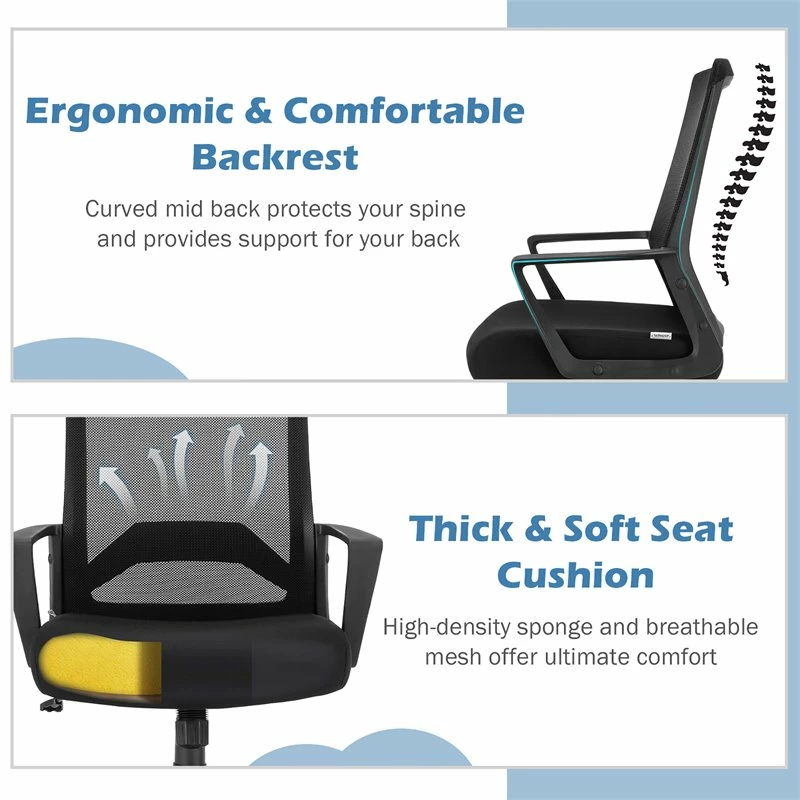 Ergonomic & Comfortable Backrest

Curved mid back protects your spine and provides support for your back

Thick & Soft Seat Cushion

High-density sponge and breathable mesh offer ultimate comfort